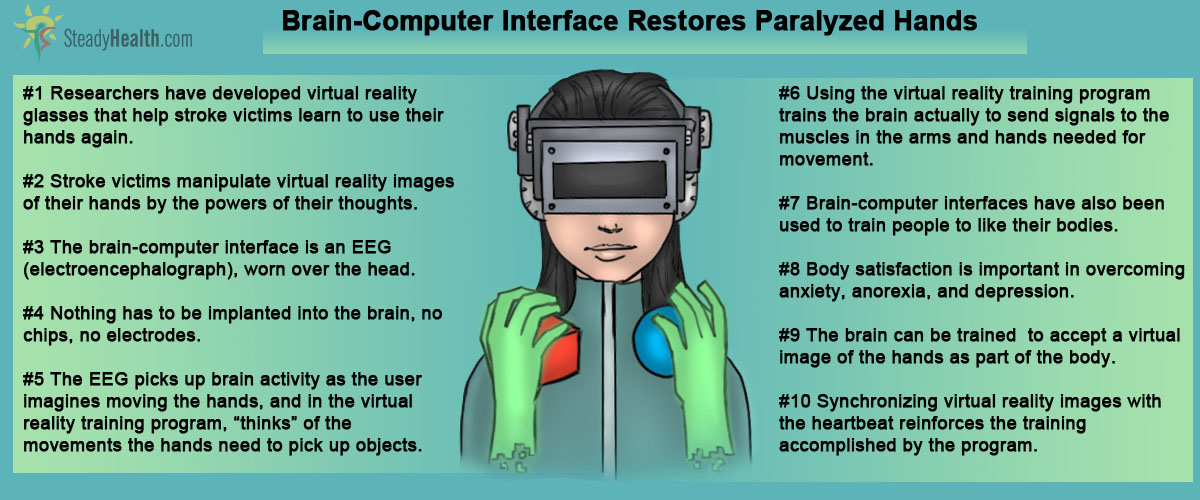 SteadyHealth.com

Brain-Computer Interface Restores Paralyzed Hands

#1 Researchers have developed virtual reality glasses that help stroke victims learn to use their hands again.

#2 Stroke victims manipulate virtual reality images of their hands by the powers of their thoughts.

#3 The brain-computer interface is an EEG (electroencephalograph), worn over the head.

#4 Nothing has to be implanted into the brain, no chips, no electrodes.

#5 The EEG picks up brain activity as the user imagines moving the hands, and in the virtual reality training program, "thinks" of the movements the hands need to pick up objects.

#6 Using the virtual reality training program trains the brain actually to send signals to the muscles in the arms and hands needed for movement.

#7 Brain-computer interfaces have also been used to train people to like their bodies.

#8 Body satisfaction is important in overcoming anxiety, anorexia, and depression.

#9 The brain can be trained to accept a virtual image of the hands as part of the body.

#10 Synchronizing virtual reality images with the heartbeat reinforces the training accomplished by the program.